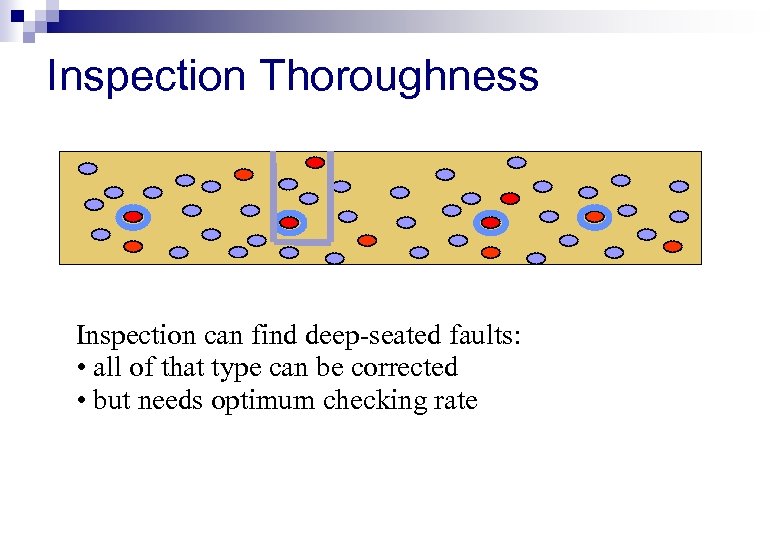 Inspection Thoroughness

Inspection can find deep-seated faults:
• all of that type can be corrected
• but needs optimum checking rate